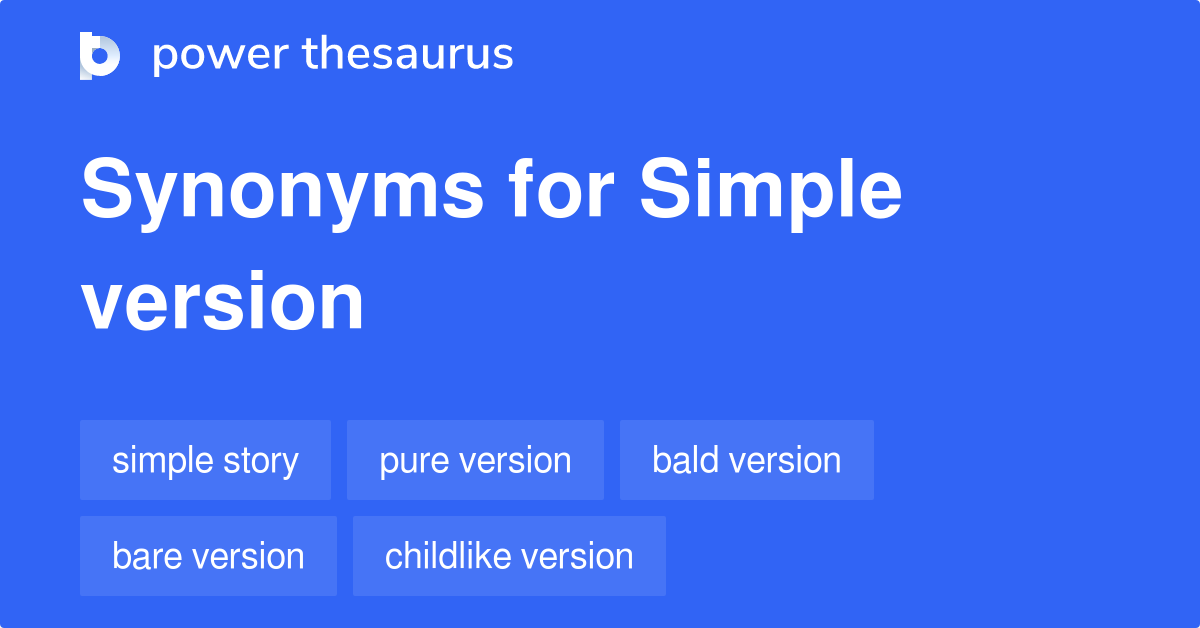 power thesaurus

Synonyms for Simple version

simple story
pure version
bald version
bare version
childlike version